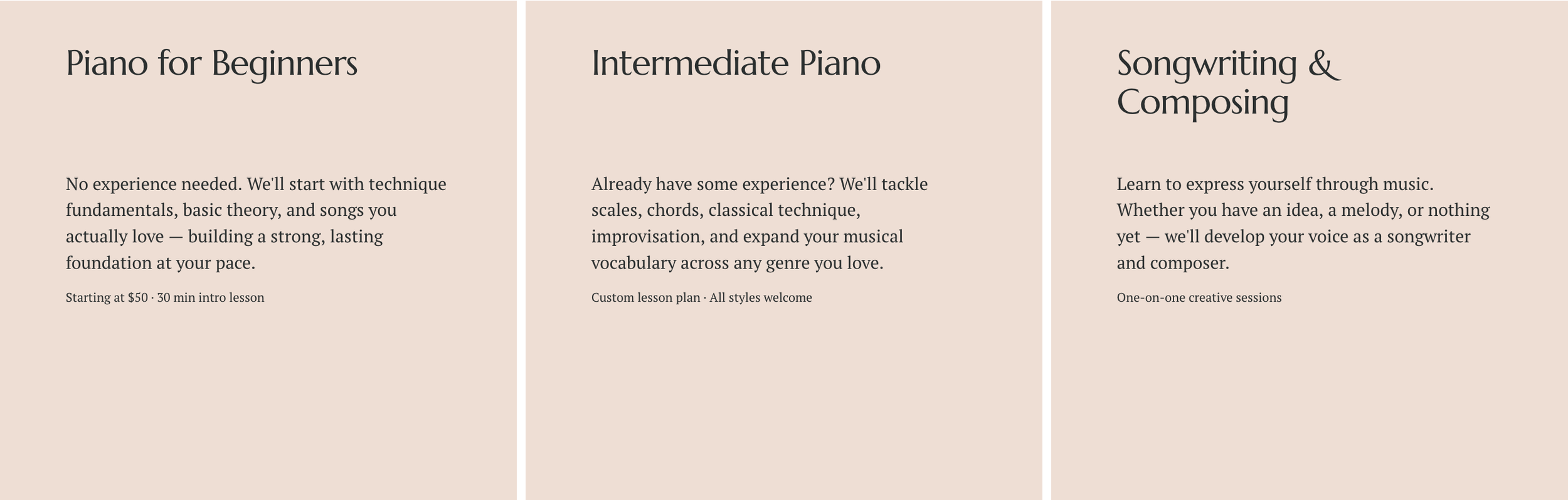 Piano for Beginners

No experience needed. We'll start with technique fundamentals, basic theory, and songs you actually love — building a strong, lasting foundation at your pace.

Starting at \$50 · 30 min intro lesson

Intermediate Piano

Already have some experience? We'll tackle scales, chords, classical technique, improvisation, and expand your musical vocabulary across any genre you love.

Custom lesson plan · All styles welcome

Songwriting & Composing

Learn to express yourself through music. Whether you have an idea, a melody, or nothing yet — we'll develop your voice as a songwriter and composer.

One-on-one creative sessions